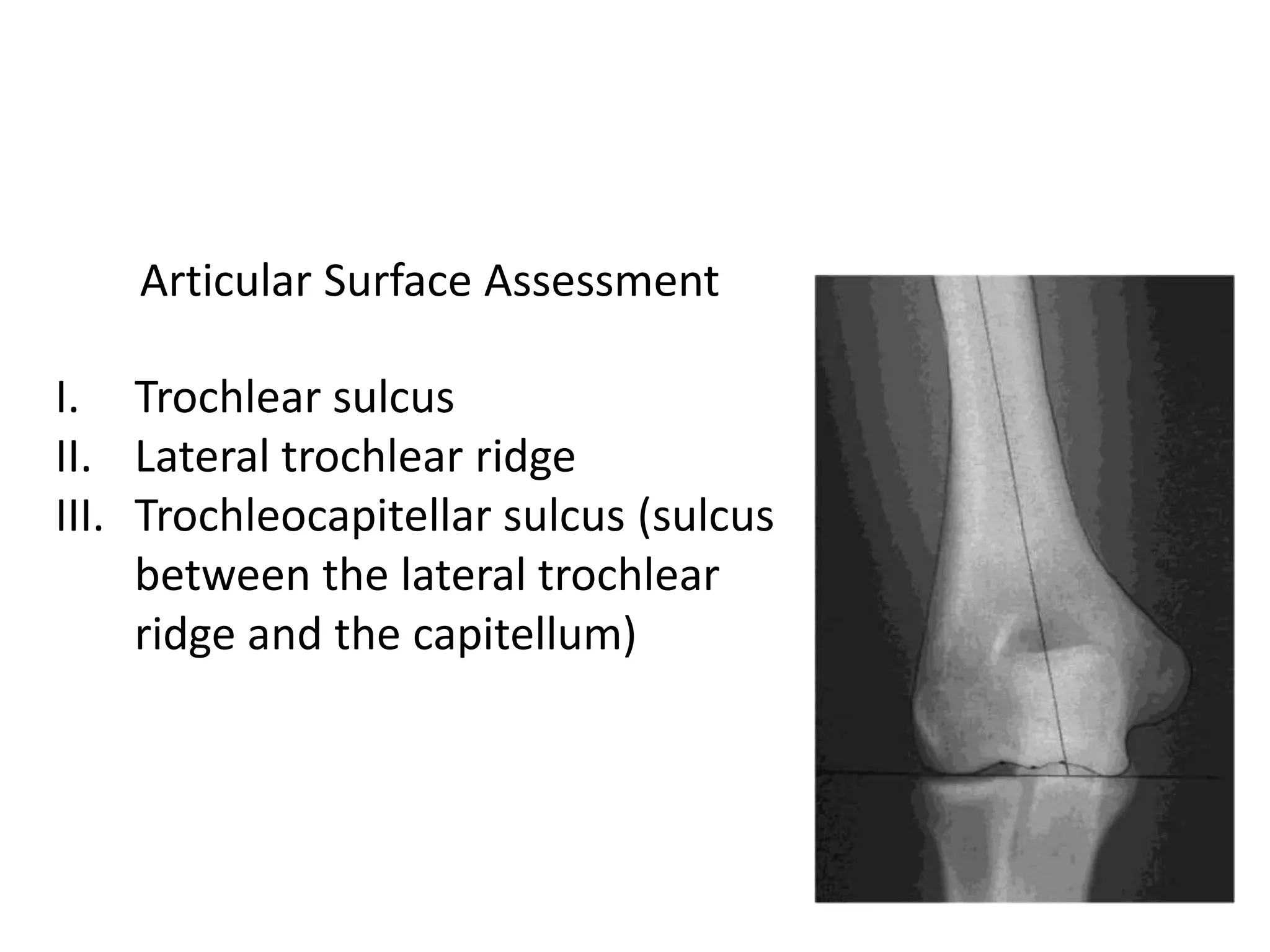 Articular Surface Assessment

I. Trochlear sulcus
II. Lateral trochlear ridge
III. Trochleocapitellar sulcus (sulcus between the lateral trochlear ridge and the capitellum)